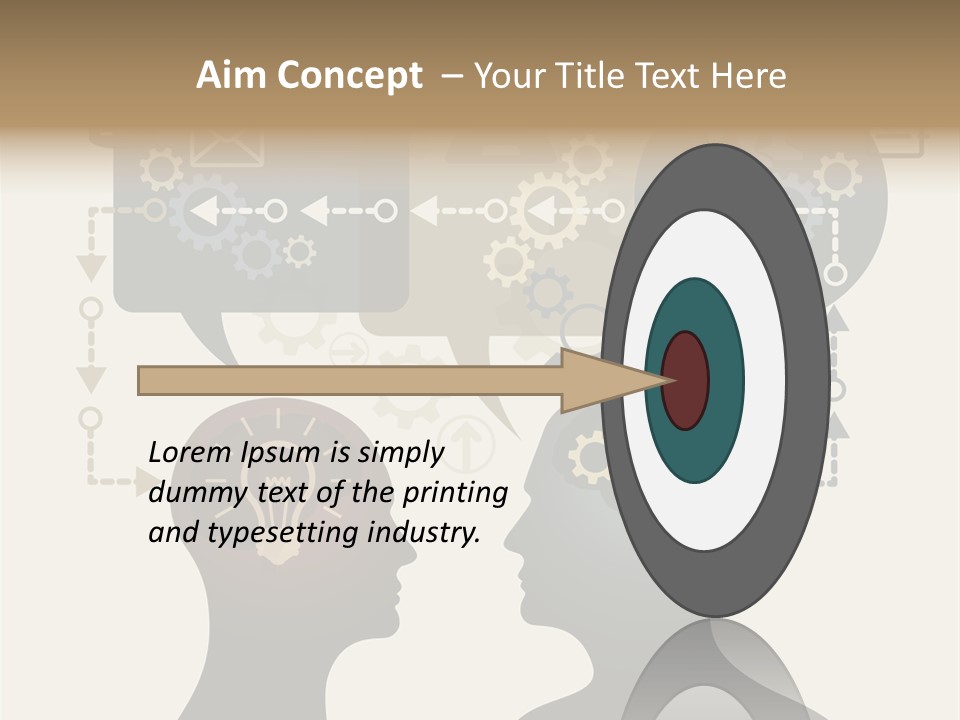 Aim Concept – Your Title Text Here

Lorem Ipsum is simply dummy text of the printing and typesetting industry.